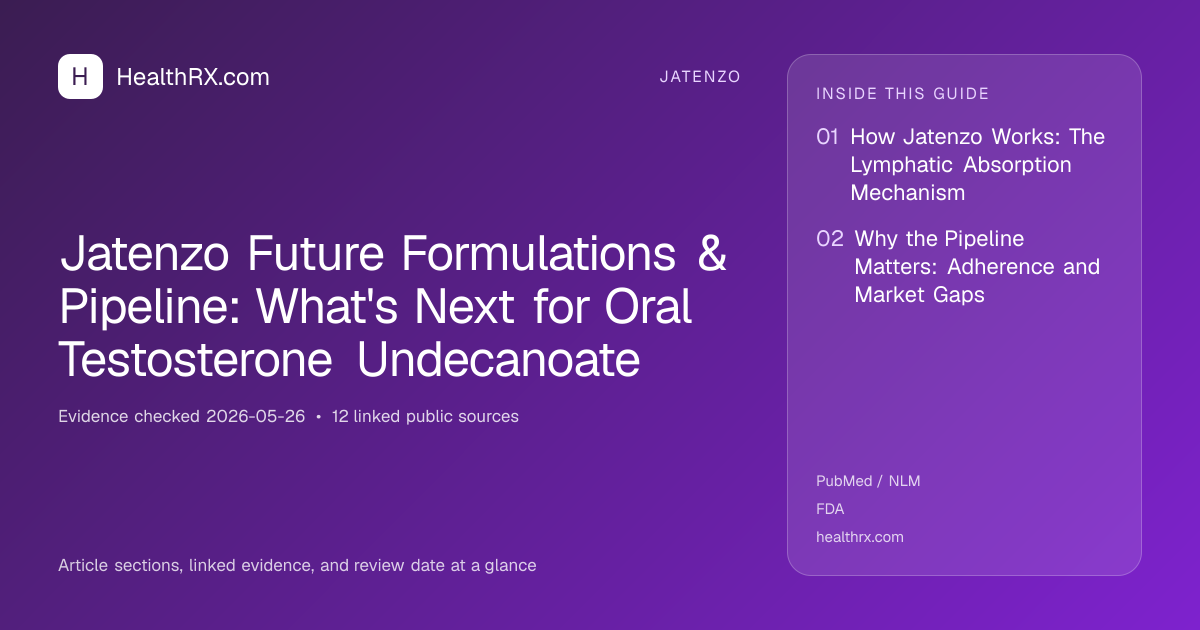 H HealthRX.com

JATENZO

Jatenzo Future Formulations & Pipeline: What's Next for Oral Testosterone Undecanoate

Evidence checked 2026-05-26 • 12 linked public sources

Article sections, linked evidence, and review date at a glance

INSIDE THIS GUIDE

01 How Jatenzo Works: The Lymphatic Absorption Mechanism

02 Why the Pipeline Matters: Adherence and Market Gaps

PubMed / NLM

FDA

healthrx.com